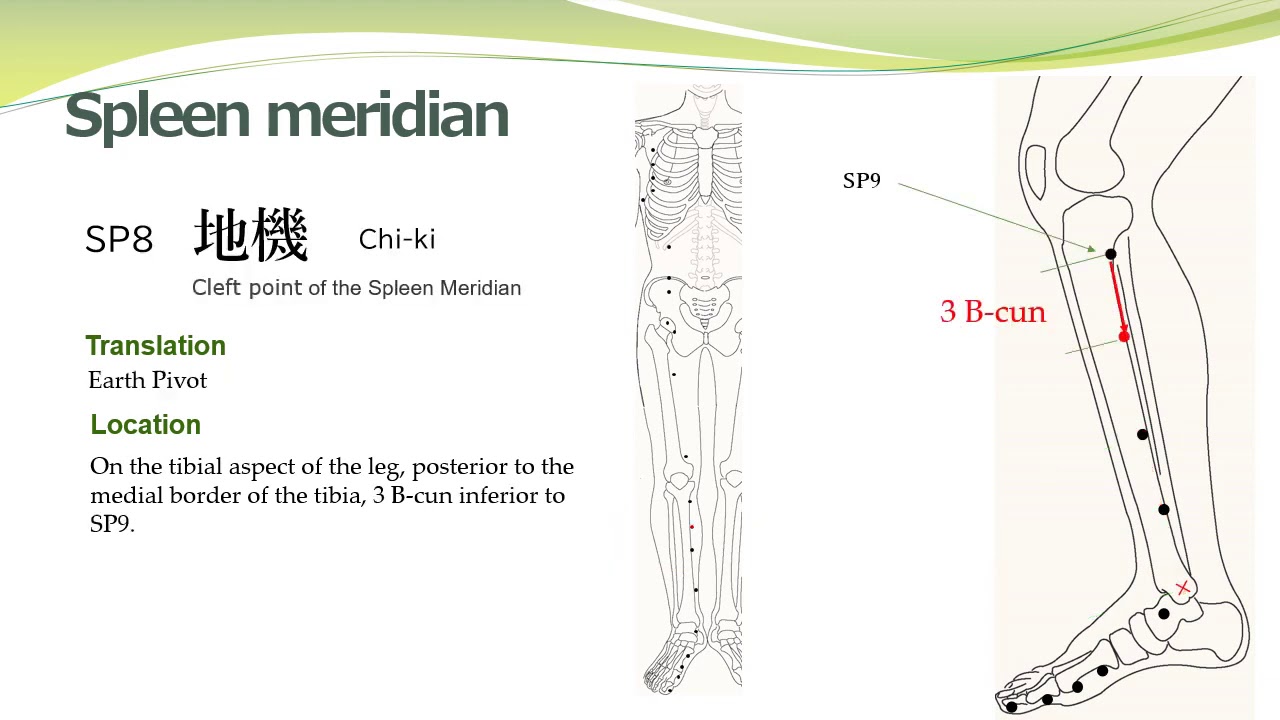 Spleen meridian

SP8 地機 Chi-ki

Cleft point of the Spleen Meridian

Translation

Earth Pivot

Location

On the tibial aspect of the leg, posterior to the medial border of the tibia, 3 B-cun inferior to SP9.

SP9

3 B-cun